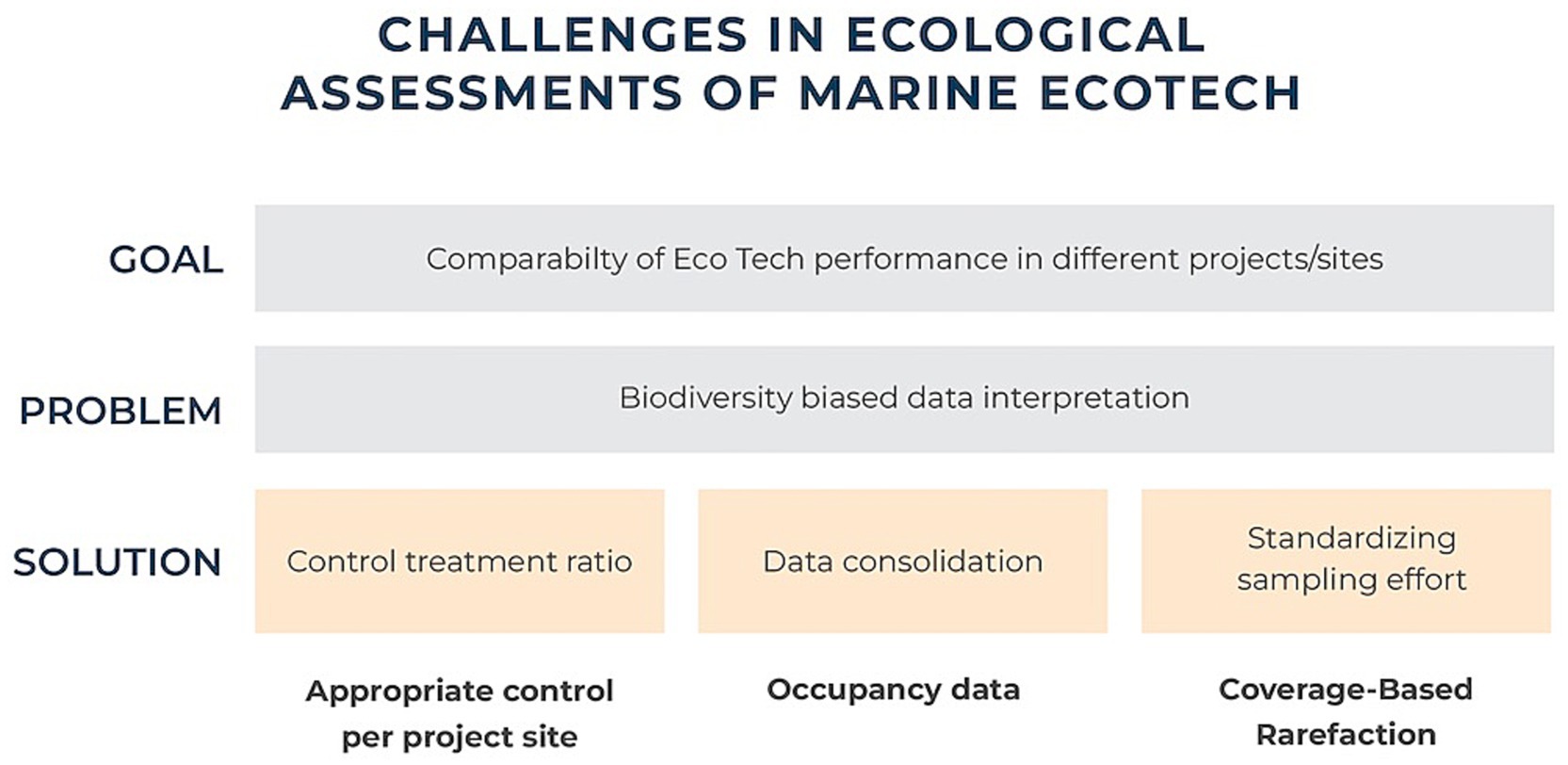 CHALLENGES IN ECOLOGICAL ASSESSMENTS OF MARINE ECOTECH

GOAL

Comparabilty of Eco Tech performance in different projects/sites

PROBLEM

Biodiversity biased data interpretation

SOLUTION

Control treatment ratio

Data consolidation

Standardizing sampling effort

Appropriate control per project site

Occupancy data

Coverage-Based Rarefaction